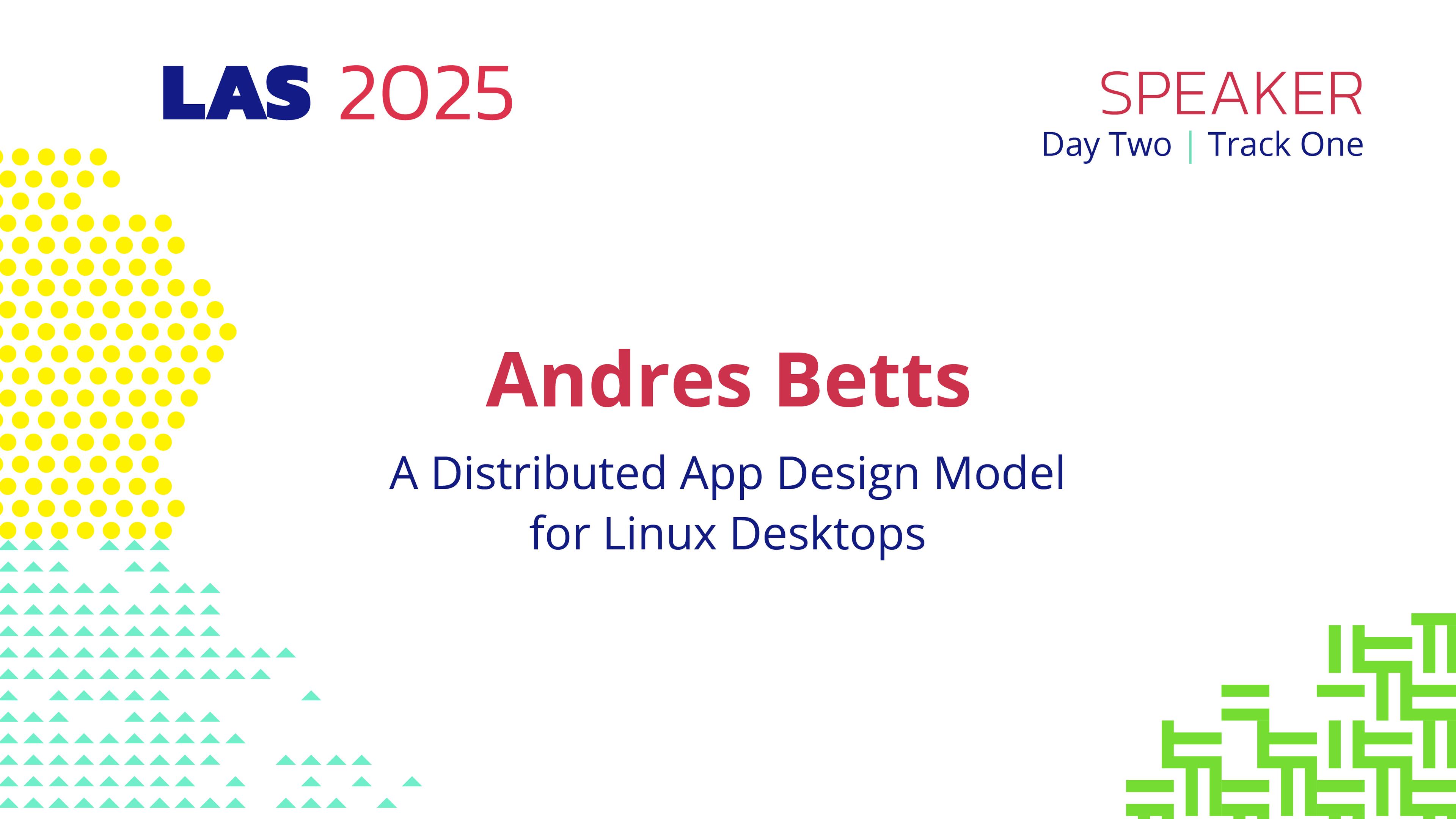 LAS 2025

SPEAKER
Day Two | Track One

Andres Betts

A Distributed App Design Model for Linux Desktops